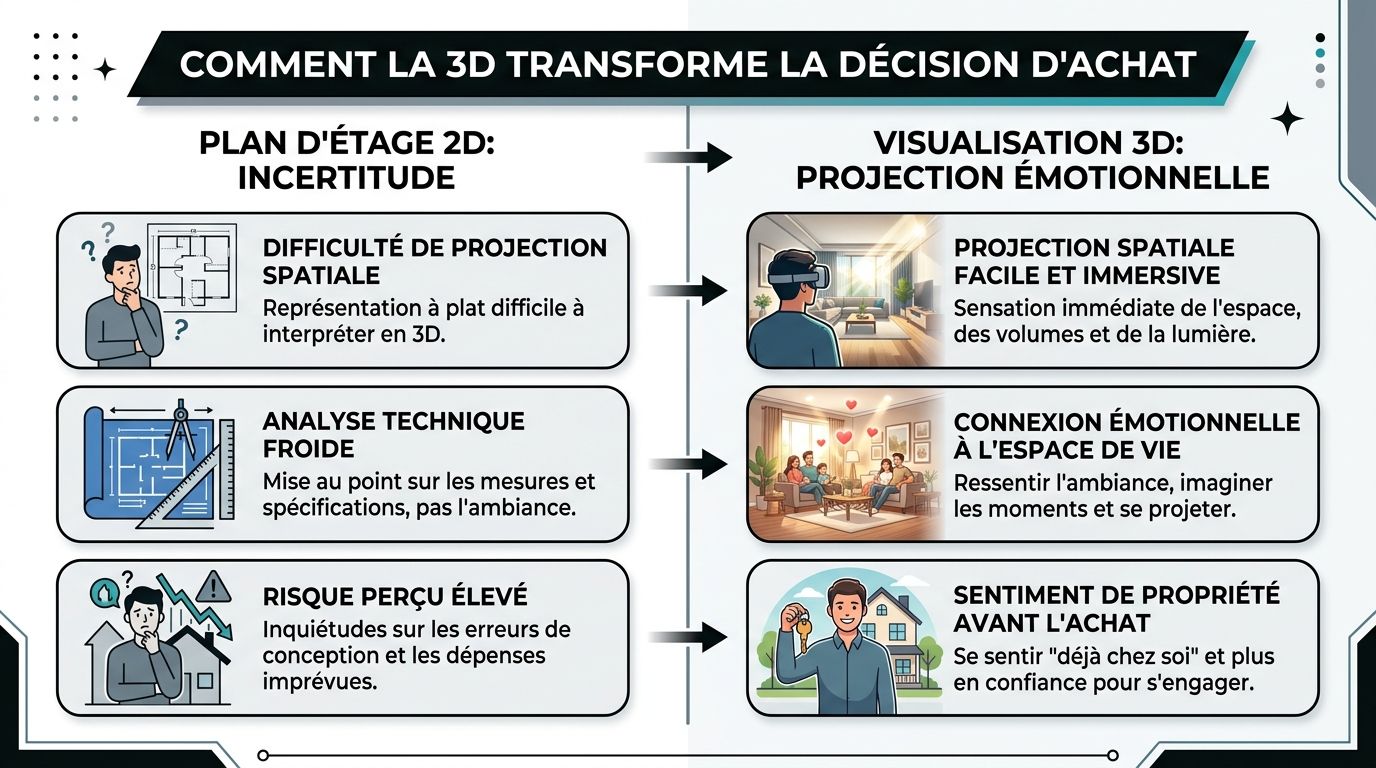 COMMENT LA 3D TRANSFORME LA DÉCISION D'ACHAT

PLAN D'ÉTAGE 2D: INCERTITUDE

DIFFICULTÉ DE PROJECTION SPATIALE
Représentation à plat difficile à interpréter en 3D.

ANALYSE TECHNIQUE FROIDE
Mise au point sur les mesures et spécifications, pas l'ambiance.

RISQUE PERÇU ÉLEVÉ
Inquiétudes sur les erreurs de conception et les dépenses imprévues.

VISUALISATION 3D: PROJECTION ÉMOTIONNELLE

PROJECTION SPATIALE FACILE ET IMMERSIVE
Sensation immédiate de l'espace, des volumes et de la lumière.

CONNEXION ÉMOTIONNELLE À L'ESPACE DE VIE
Ressentir l'ambiance, imaginer les moments et se projeter.

SENTIMENT DE PROPRIÉTÉ AVANT L'ACHAT
Se sentir "déjà chez soi" et plus en confiance pour s'engager.